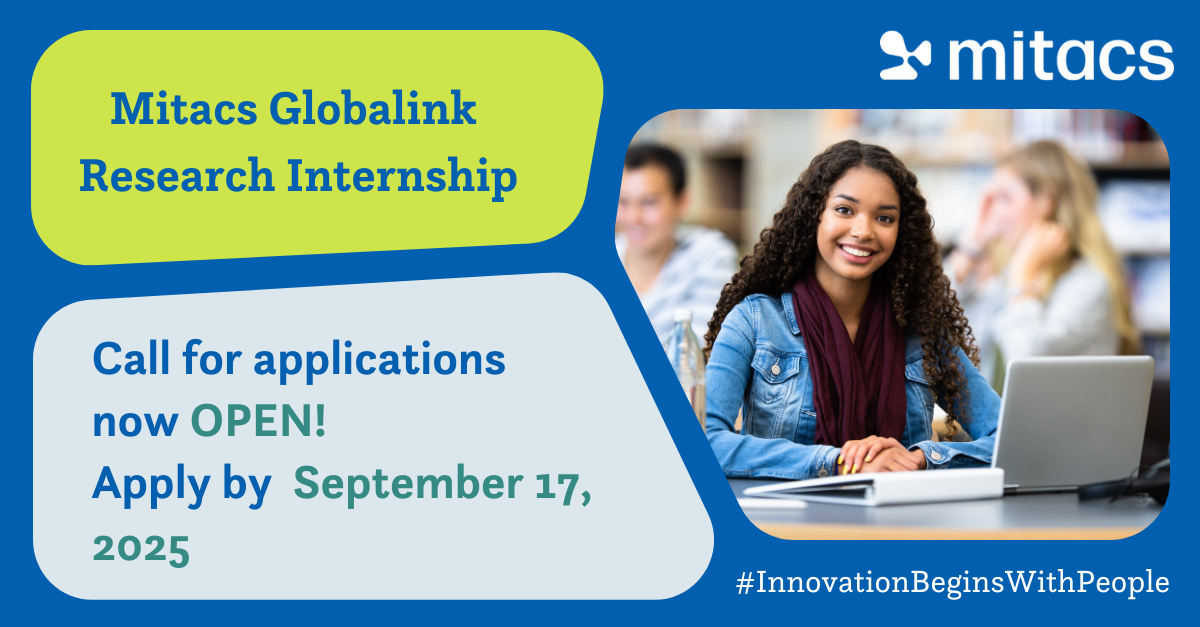 mitacs

Mitacs Globalink Research Internship

Call for applications now OPEN!
Apply by September 17, 2025

#InnovationBeginsWithPeople